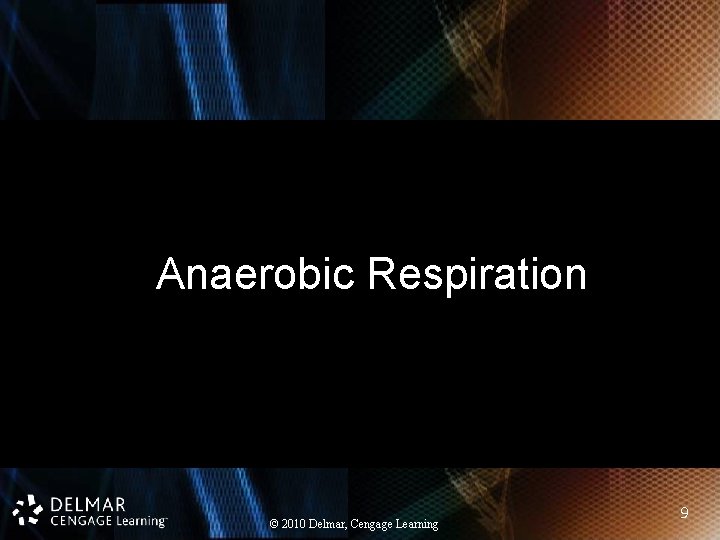 Anaerobic Respiration

DELMAR
CENGAGE Learning™

© 2010 Delmar, Cengage Learning

9